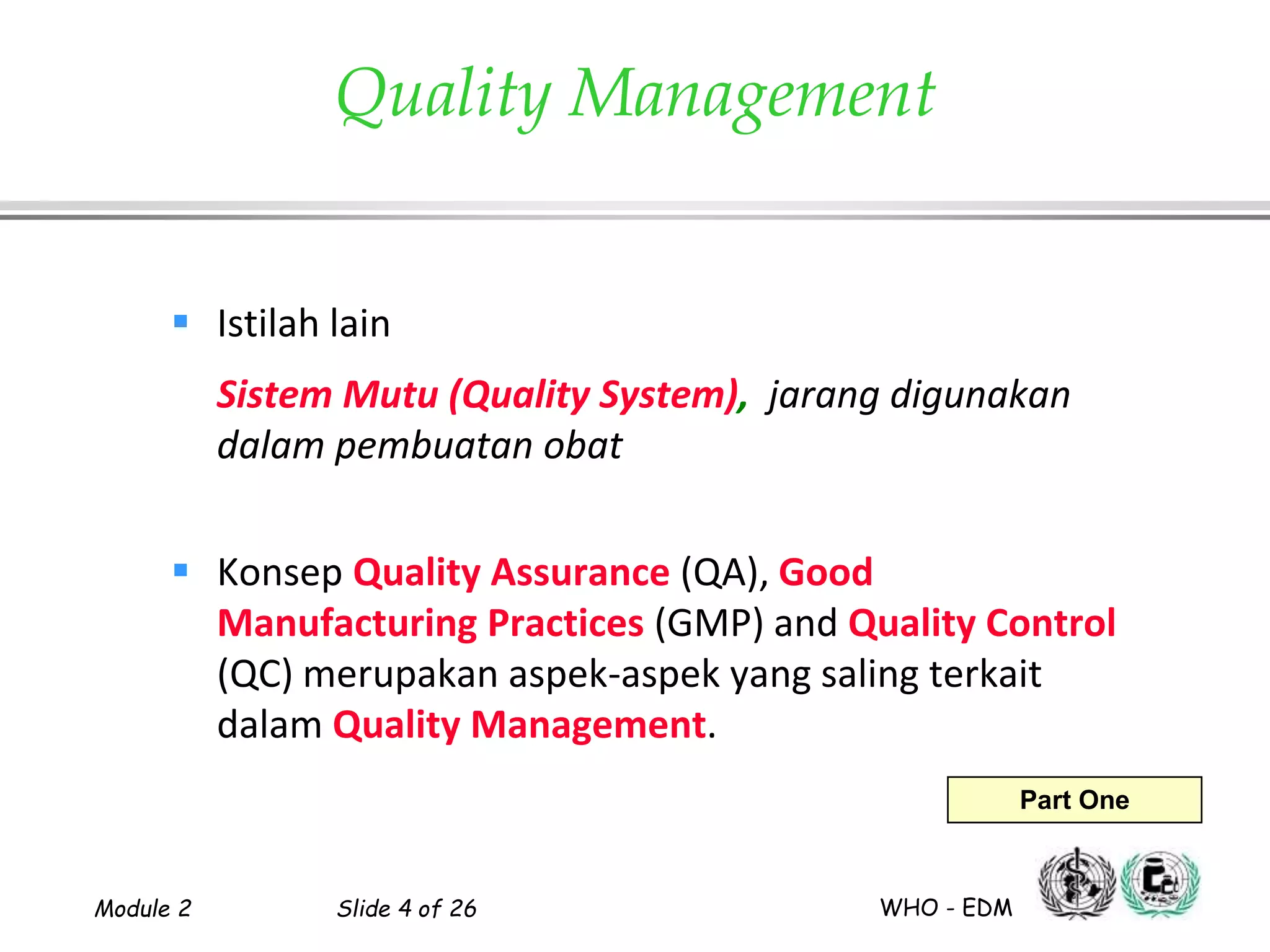 Quality Management

Istilah lain

Sistem Mutu (Quality System), jarang digunakan dalam pembuatan obat

Konsep Quality Assurance (QA), Good Manufacturing Practices (GMP) and Quality Control (QC) merupakan aspek-aspek yang saling terkait dalam Quality Management.

Part One

Module 2

Slide 4 of 26

WHO - EDM